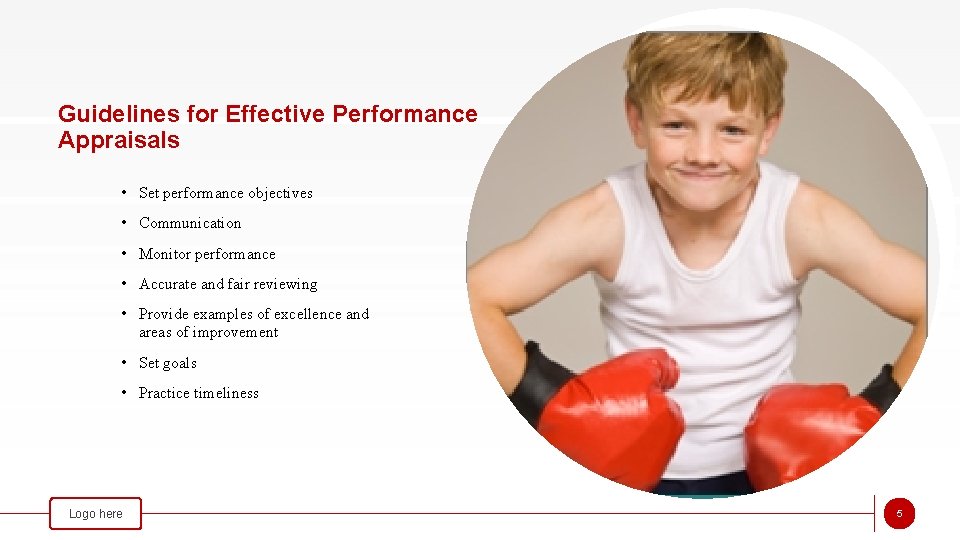 Guidelines for Effective Performance Appraisals

• Set performance objectives
• Communication
• Monitor performance
• Accurate and fair reviewing
• Provide examples of excellence and areas of improvement
• Set goals
• Practice timeliness

Logo here

5